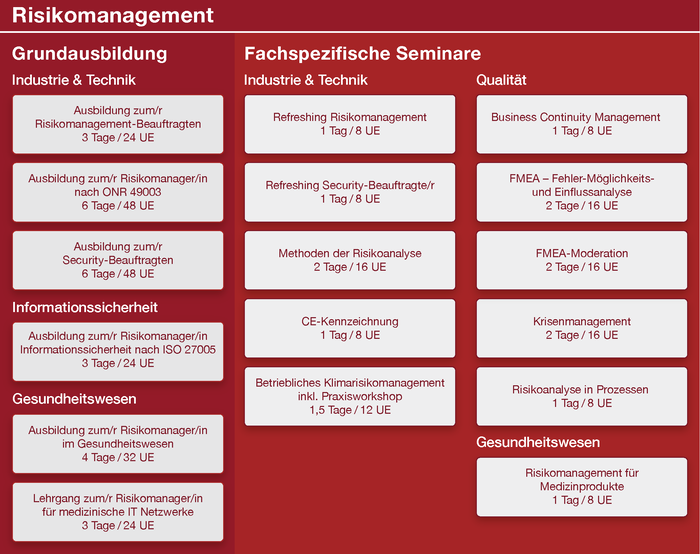 Risikomanagement

Grundausbildung

Industrie & Technik

Ausbildung zum/r Risikomanagement-Beauftragten
3 Tage / 24 UE

Ausbildung zum/r Risikomanager/in nach ONR 49003
6 Tage / 48 UE

Ausbildung zum/r Security-Beauftragten
6 Tage / 48 UE

Informationssicherheit

Ausbildung zum/r Risikomanager/in Informationssicherheit nach ISO 27005
3 Tage / 24 UE

Gesundheitswesen

Ausbildung zum/r Risikomanager/in im Gesundheitswesen
4 Tage / 32 UE

Lehrgang zum/r Risikomanager/in für medizinische IT Netzwerke
3 Tage / 24 UE

Fachspezifische Seminare

Industrie & Technik

Refreshing Risikomanagement
1 Tag / 8 UE

Refreshing Security-Beauftragte/r
1 Tag / 8 UE

Methoden der Risikoanalyse
2 Tage / 16 UE

CE-Kennzeichnung
1 Tag / 8 UE

Betriebliches Klimarisikomanagement inkl. Praxisworkshop
1,5 Tage / 12 UE

Qualität

Business Continuity Management
1 Tag / 8 UE

FMEA – Fehler-Möglichkeits- und Einflussanalyse
2 Tage / 16 UE

FMEA-Moderation
2 Tage / 16 UE

Krisenmanagement
2 Tage / 16 UE

Risikoanalyse in Prozessen
1 Tag / 8 UE

Gesundheitswesen

Risikomanagement für Medizinprodukte
1 Tag / 8 UE